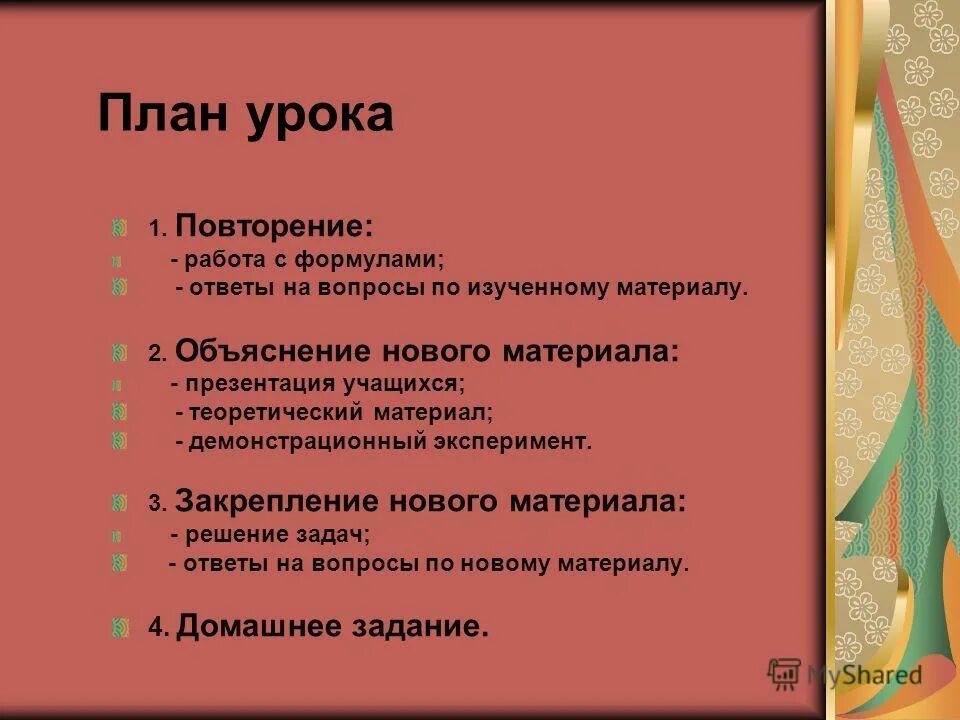 План урока

1. Повторение:
- работа с формулами;
- ответы на вопросы по изученному материалу.

2. Объяснение нового материала:
- презентация учащихся;
- теоретический материал;
- демонстрационный эксперимент.

3. Закрепление нового материала:
- решение задач;
- ответы на вопросы по новому материалу.

4. Домашнее задание.

MyShared